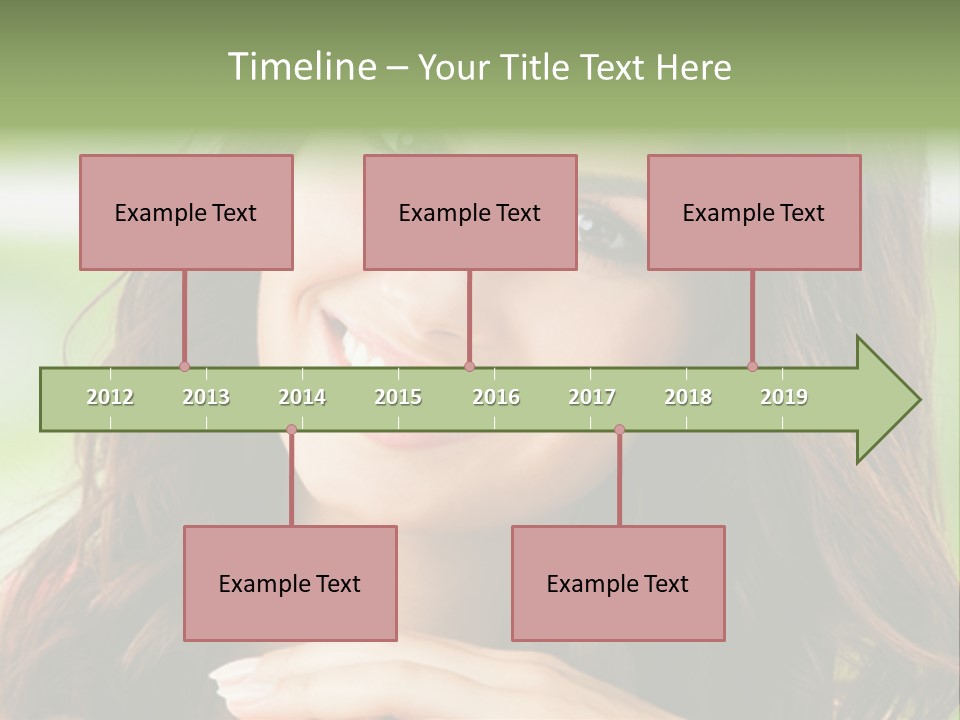 Timeline – Your Title Text Here

Example Text

Example Text

Example Text

2012 2013 2014 2015 2016 2017 2018 2019

Example Text

Example Text